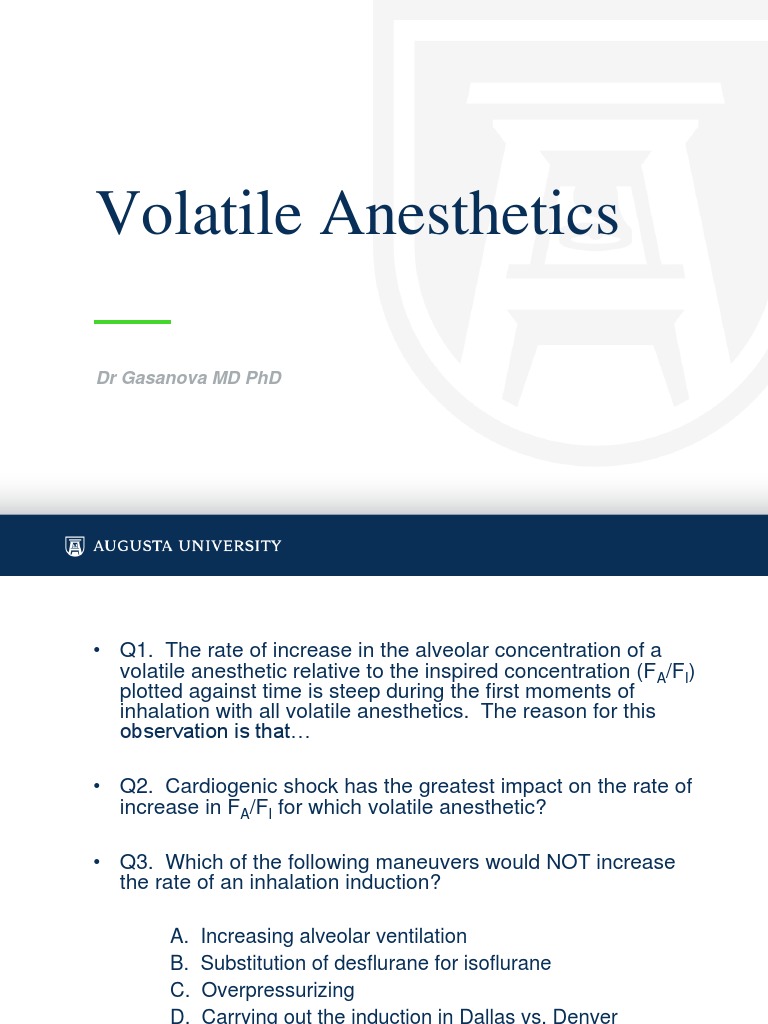 Volatile Anesthetics

Dr Gasanova MD PhD

AUGUSTA UNIVERSITY

• Q1. The rate of increase in the alveolar concentration of a volatile anesthetic relative to the inspired concentration ($F_A/F_I$) plotted against time is steep during the first moments of inhalation with all volatile anesthetics. The reason for this observation is that…

• Q2. Cardiogenic shock has the greatest impact on the rate of increase in $F_A/F_I$ for which volatile anesthetic?

• Q3. Which of the following maneuvers would NOT increase the rate of an inhalation induction?

A. Increasing alveolar ventilation
B. Substitution of desflurane for isoflurane
C. Overpressurizing
D. Carrying out the induction in Dallas vs. Denver